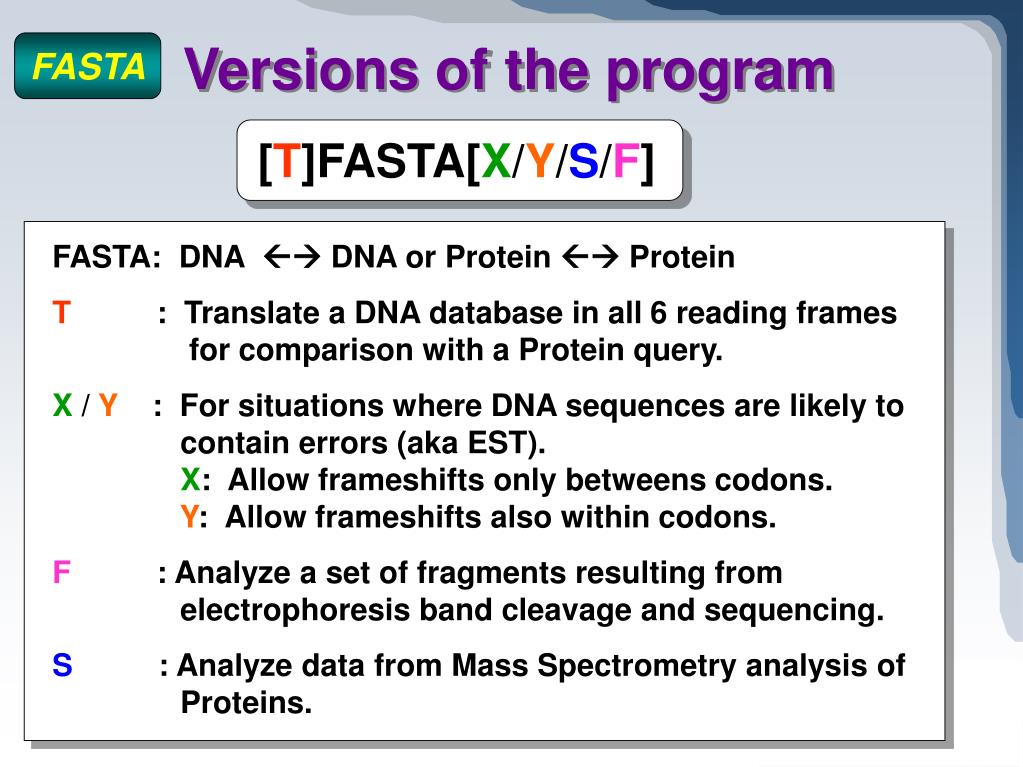 FASTA

Versions of the program

[T]FASTA[X/Y/S/F]

FASTA: DNA ←→ DNA or Protein ←→ Protein

T : Translate a DNA database in all 6 reading frames for comparison with a Protein query.

X / Y : For situations where DNA sequences are likely to contain errors (aka EST).
X: Allow frameshifts only betweens codons.
Y: Allow frameshifts also within codons.

F : Analyze a set of fragments resulting from electrophoresis band cleavage and sequencing.

S : Analyze data from Mass Spectrometry analysis of Proteins.